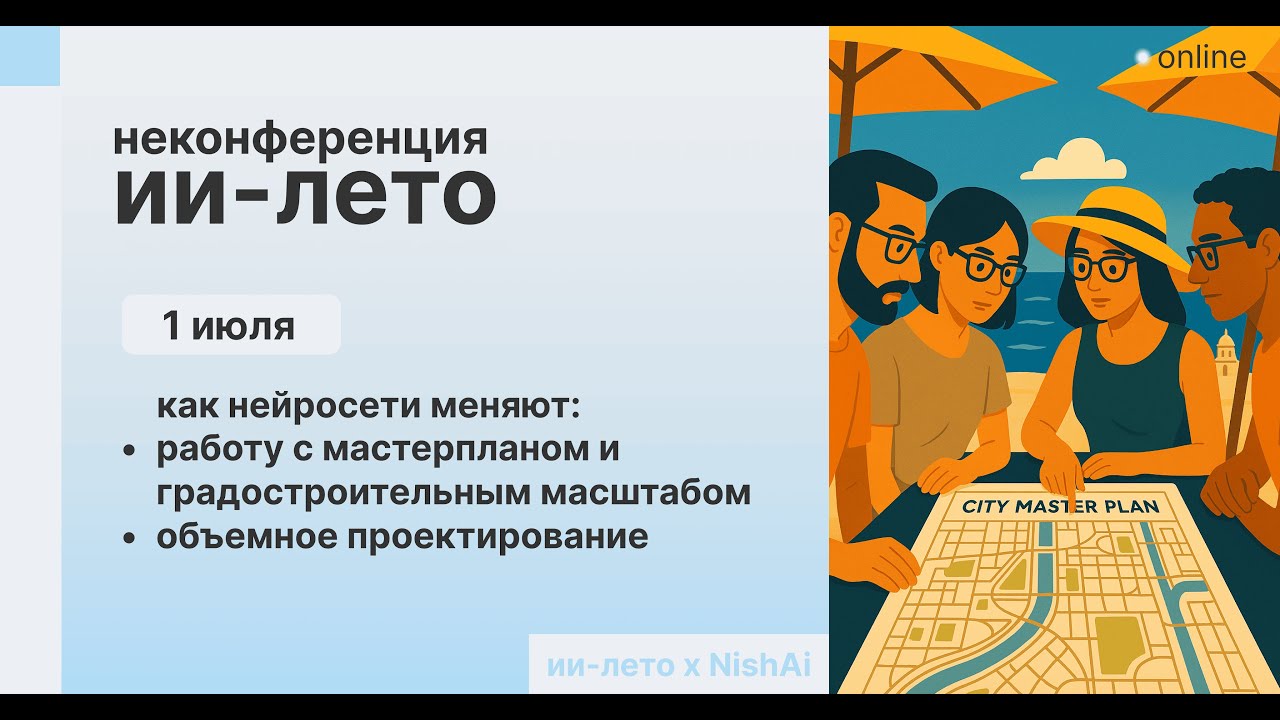 неконференция
ии-лето

1 июля

как нейросети меняют:
- работу с мастерпланом и градостроительным масштабом
- объемное проектирование

ии-лето x NishAi

online

CITY MASTER PLAN